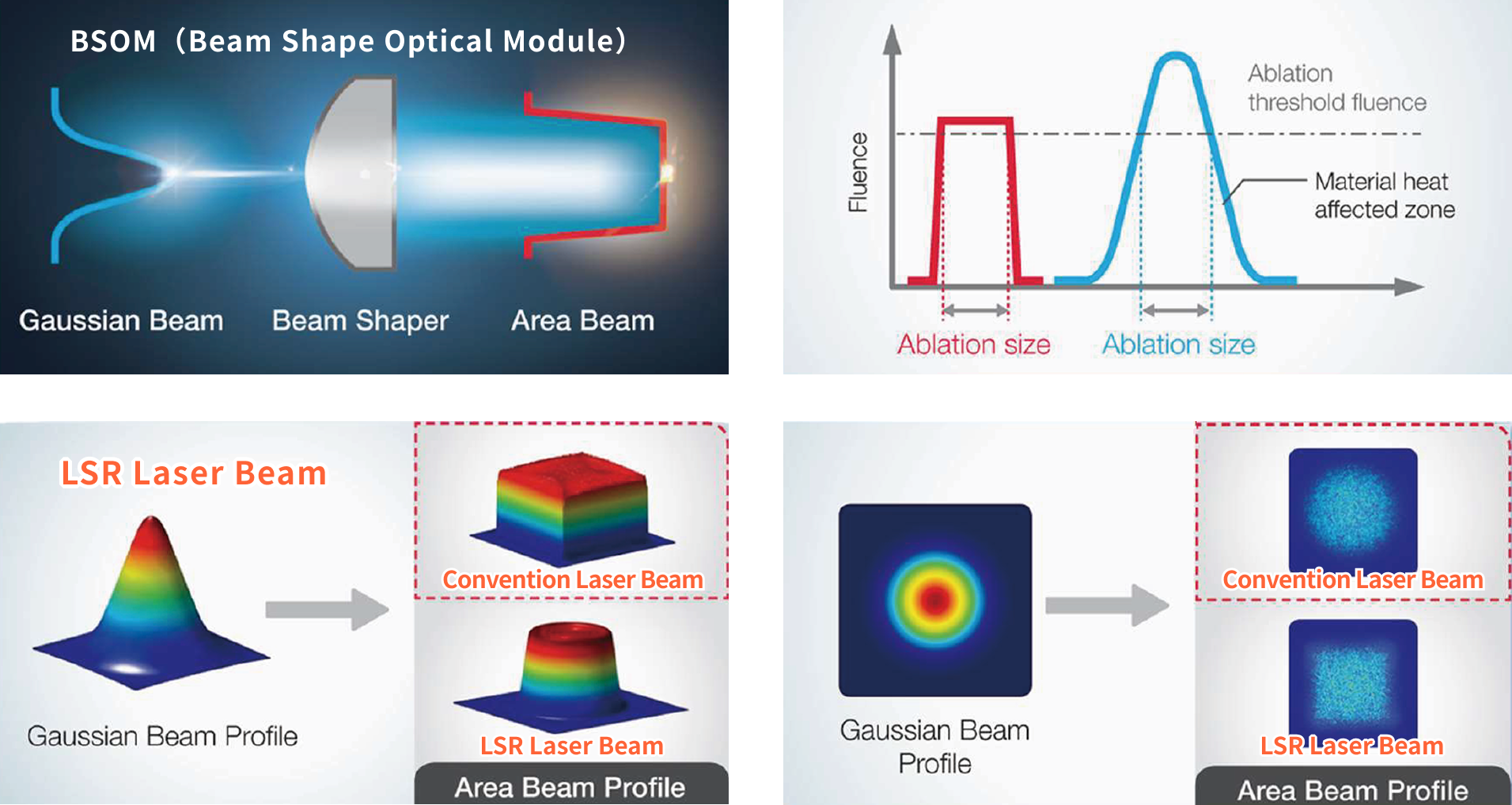 BSOM（Beam Shape Optical Module）

Gaussian Beam Beam Shaper Area Beam

Fluence

Ablation threshold fluence

Material heat affected zone

Ablation size Ablation size

LSR Laser Beam

Gaussian Beam Profile

Convention Laser Beam

LSR Laser Beam

Area Beam Profile

Gaussian Beam Profile

Convention Laser Beam

LSR Laser Beam

Area Beam Profile